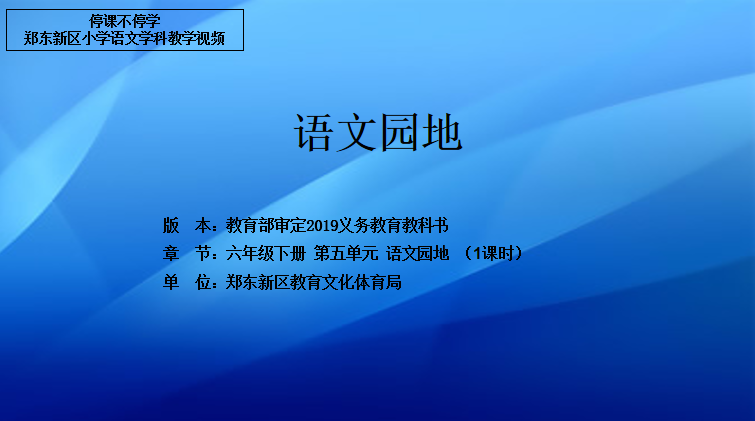 停课不停学
郑东新区小学语文学科教学视频

语文园地

版 本：教育部审定2019义务教育教科书
章 节：六年级下册 第五单元 语文园地 （1课时）
单 位：郑东新区教育文化体育局